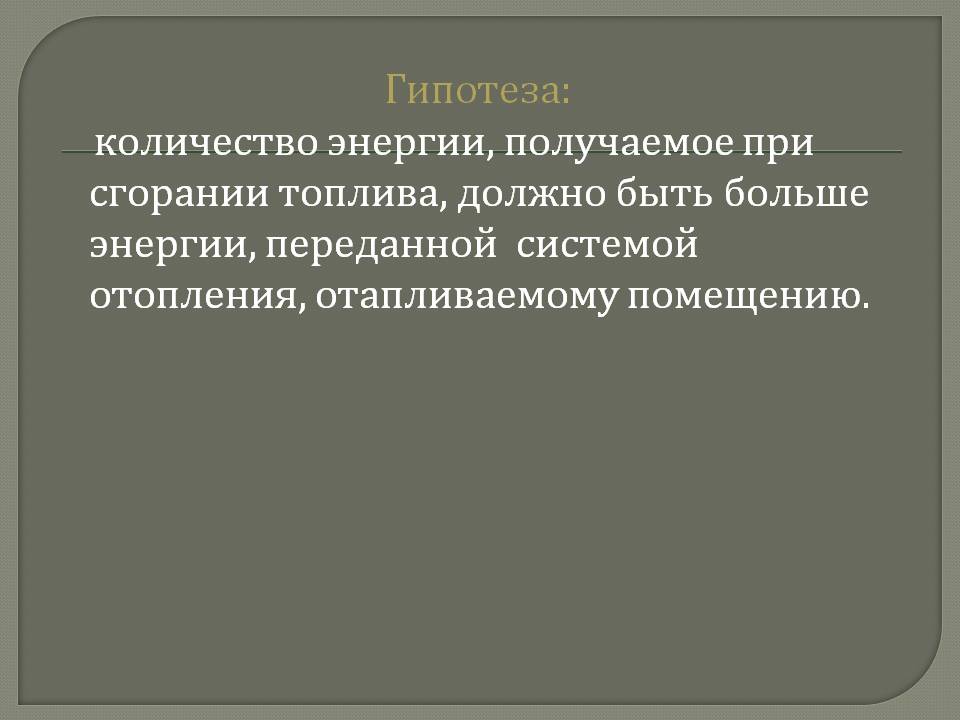 Гипотеза:

количество энергии, получаемое при сгорании топлива, должно быть больше энергии, переданной системой отопления, отапливаемому помещению.